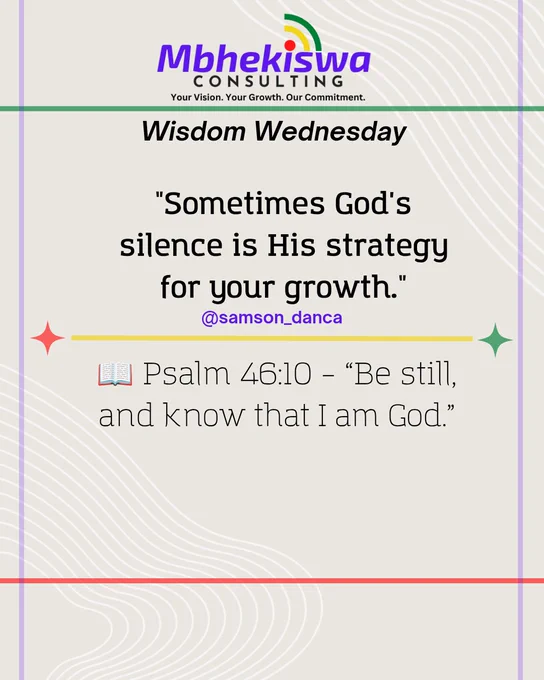 Mbhekiswa
CONSULTING
Your Vision. Your Growth. Our Commitment.

Wisdom Wednesday

"Sometimes God's silence is His strategy for your growth."
@samson_danca

📖 Psalm 46:10 – “Be still, and know that I am God.”